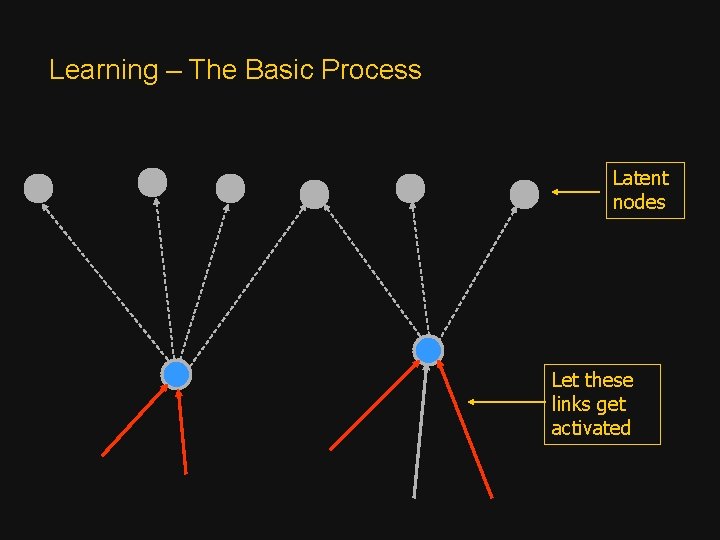 Learning – The Basic Process

Latent nodes

Let these links get activated